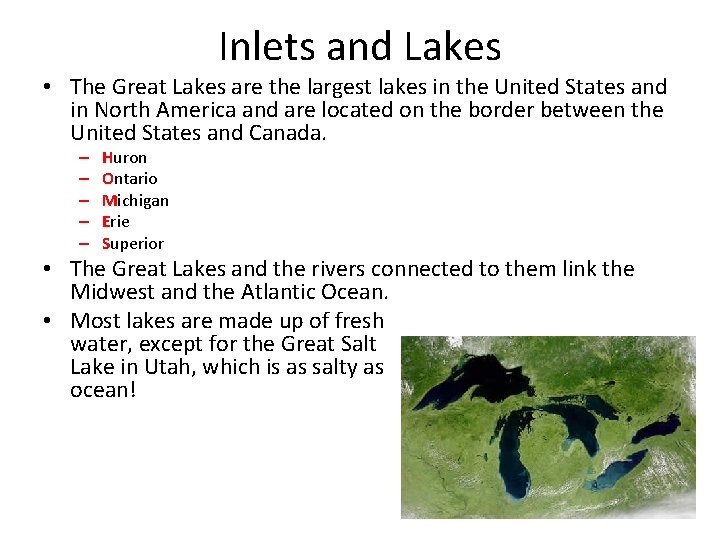 Inlets and Lakes

• The Great Lakes are the largest lakes in the United States and in North America and are located on the border between the United States and Canada.

– Huron
– Ontario
– Michigan
– Erie
– Superior

• The Great Lakes and the rivers connected to them link the Midwest and the Atlantic Ocean.

• Most lakes are made up of fresh water, except for the Great Salt Lake in Utah, which is as salty as ocean!